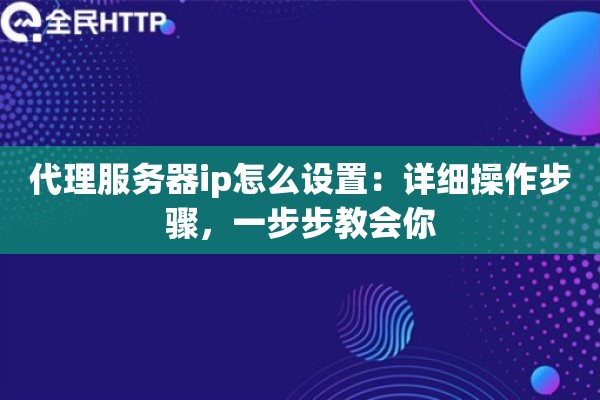 全民HTTP

代理服务器ip怎么设置：详细操作步骤，一步步教会你